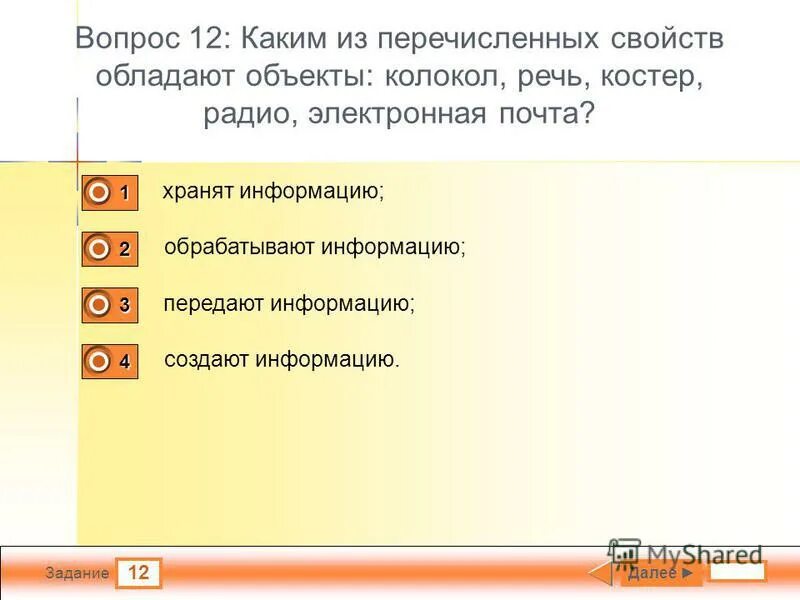 Вопрос 12: Каким из перечисленных свойств обладают объекты: колокол, речь, костер, радио, электронная почта?

1 хранят информацию;

2 обрабатывают информацию;

3 передают информацию;

4 создают информацию.

Задание 12

MyShared

Далее ►